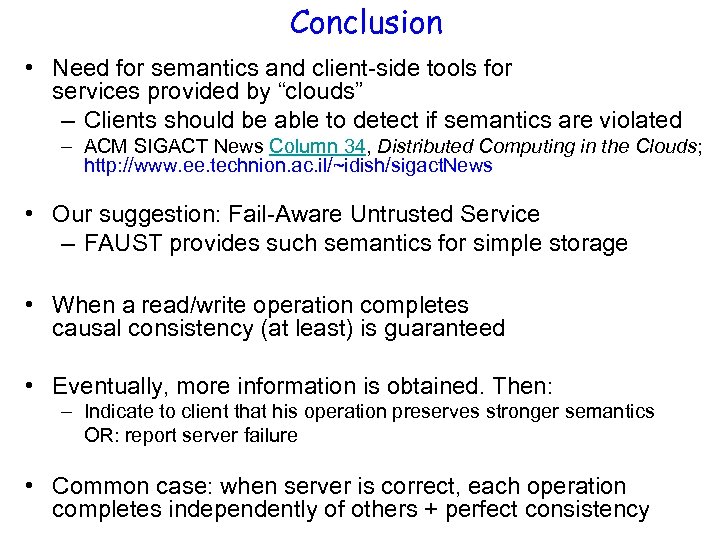 Conclusion

• Need for semantics and client-side tools for services provided by “clouds”
– Clients should be able to detect if semantics are violated
– ACM SIGACT News Column 34, Distributed Computing in the Clouds; http://www.ee.technion.ac.il/~idish/sigactNews

• Our suggestion: Fail-Aware Untrusted Service
– FAUST provides such semantics for simple storage

• When a read/write operation completes causal consistency (at least) is guaranteed

• Eventually, more information is obtained. Then:
– Indicate to client that his operation preserves stronger semantics OR: report server failure

• Common case: when server is correct, each operation completes independently of others + perfect consistency